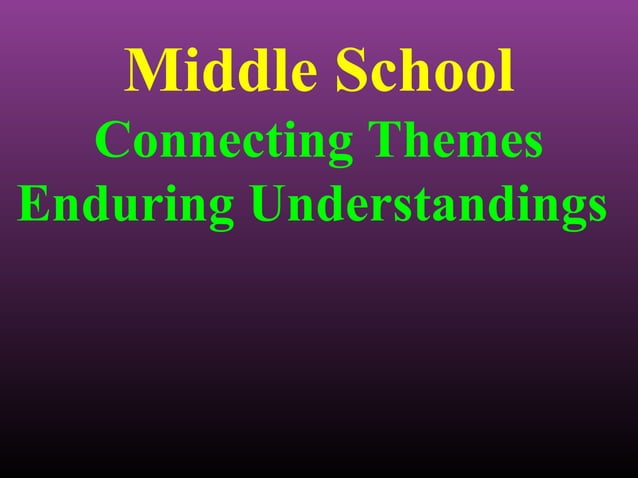 Middle School
Connecting Themes
Enduring Understandings